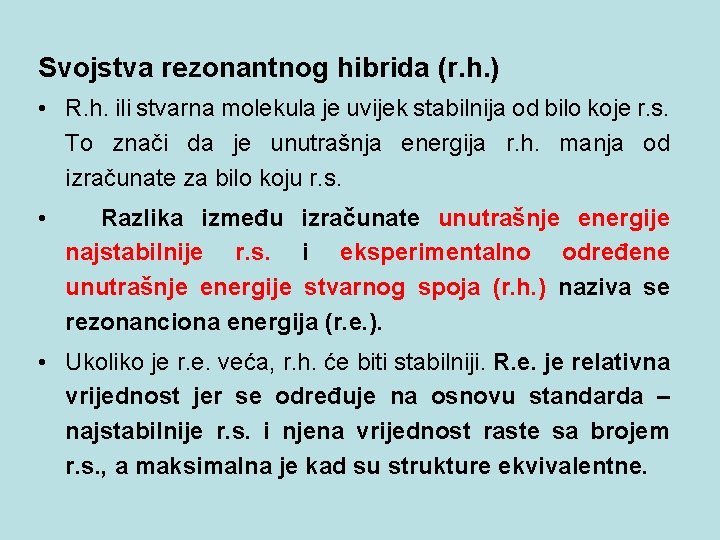 Svojstva rezonantnog hibrida (r.h.)

• R.h. ili stvarna molekula je uvijek stabilnija od bilo koje r.s. To znači da je unutrašnja energija r.h. manja od izračunate za bilo koju r.s.

• Razlika između izračunate unutrašnje energije najstabilnije r.s. i eksperimentalno određene unutrašnje energije stvarnog spoja (r.h.) naziva se rezonanciona energija (r.e.).

• Ukoliko je r.e. veća, r.h. će biti stabilniji. R.e. je relativna vrijednost jer se određuje na osnovu standarda – najstabilnije r.s. i njena vrijednost raste sa brojem r.s., a maksimalna je kad su strukture ekvivalentne.